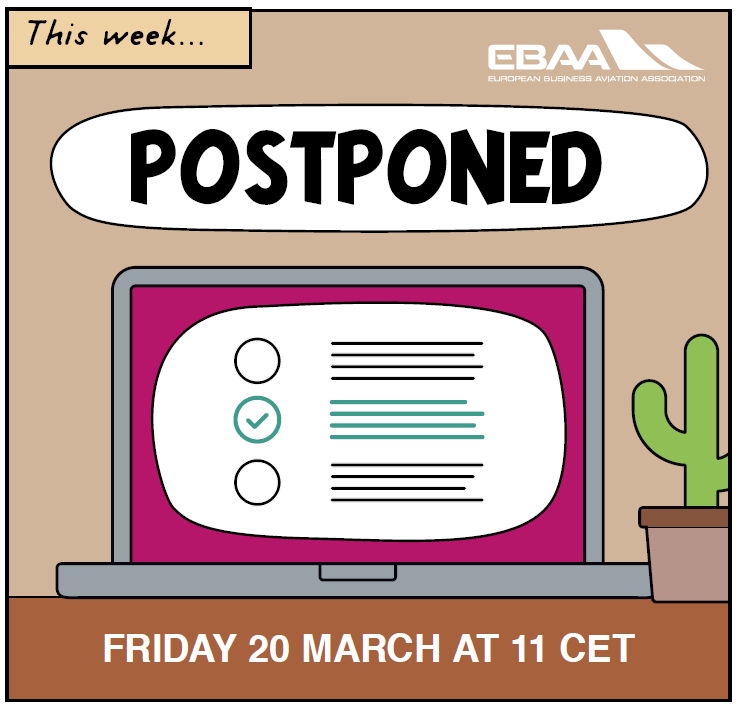 This week...

EBAA
EUROPEAN BUSINESS AVIATION ASSOCIATION

POSTPONED

FRIDAY 20 MARCH AT 11 CET